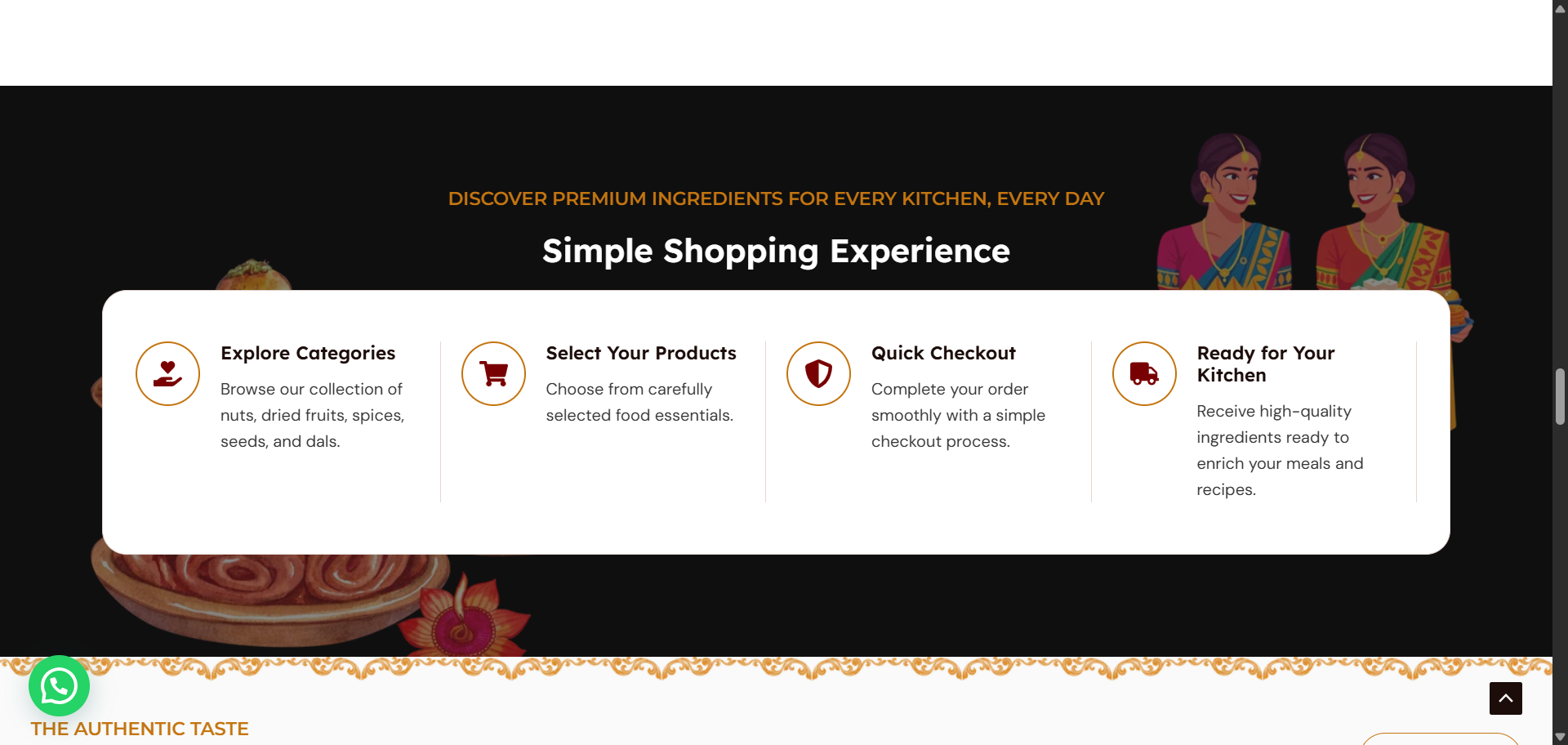 DISCOVER PREMIUM INGREDIENTS FOR EVERY KITCHEN, EVERY DAY

Simple Shopping Experience

Explore Categories

Browse our collection of nuts, dried fruits, spices, seeds, and dals.

Select Your Products

Choose from carefully selected food essentials.

Quick Checkout

Complete your order smoothly with a simple checkout process.

Ready for Your Kitchen

Receive high-quality ingredients ready to enrich your meals and recipes.

THE AUTHENTIC TASTE